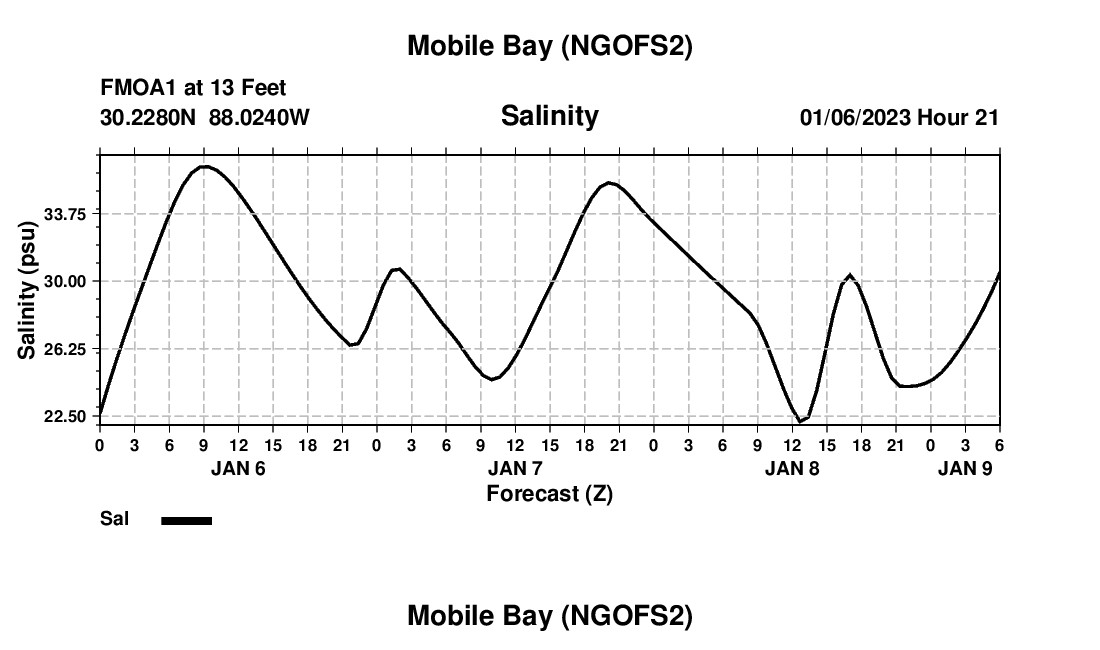 Mobile Bay (NGOFS2)

FMOA1 at 13 Feet
30.2280N 88.0240W

Salinity

01/06/2023 Hour 21

Salinity (psu)

33.75
30.00
26.25
22.50

0 3 6 9 12 15 18 21 0 3 6 9 12 15 18 21 0 3 6 9 12 15 18 21 0 3 6

JAN 6
JAN 7
JAN 8
JAN 9

Forecast (Z)

Sal

Mobile Bay (NGOFS2)